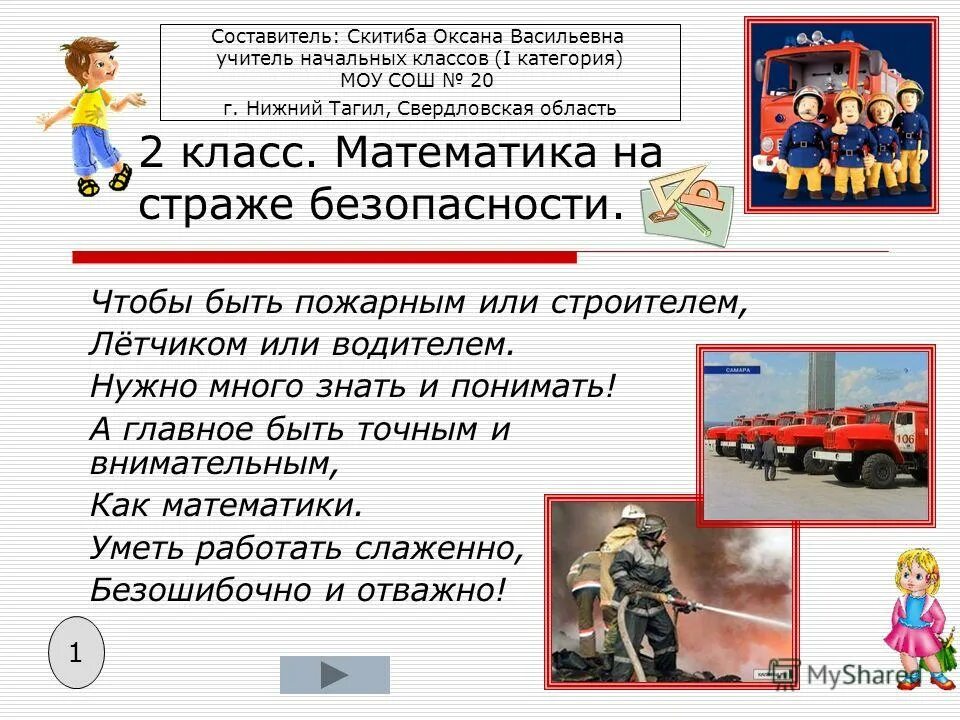 Составитель: Скитиба Оксана Васильевна
учитель начальных классов (I категория)
МОУ СОШ № 20
г. Нижний Тагил, Свердловская область

2 класс. Математика на страже безопасности.

Чтобы быть пожарным или строителем,
Лётчиком или водителем.
Нужно много знать и понимать!
А главное быть точным и внимательным,
Как математики.
Уметь работать слаженно,
Безошибочно и отважно!

САМАРА

106

1

MyShared